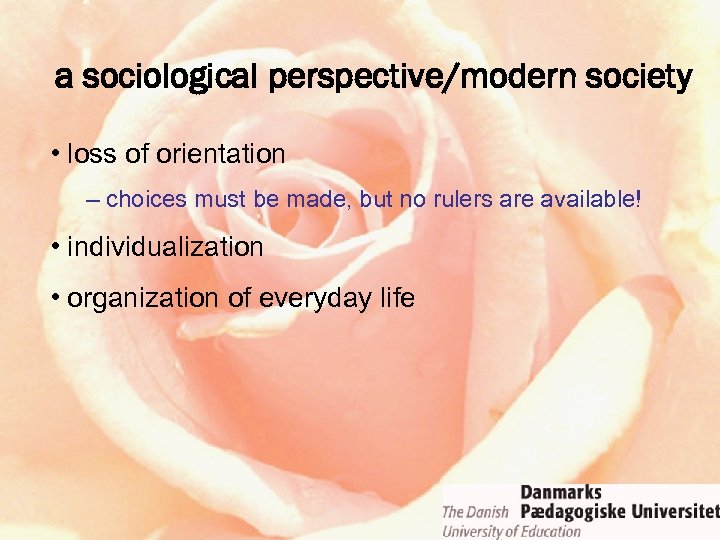 a sociological perspective/modern society

• loss of orientation

– choices must be made, but no rulers are available!

• individualization

• organization of everyday life

Danmarks
Pædagogiske Universitet
The Danish
University of Education